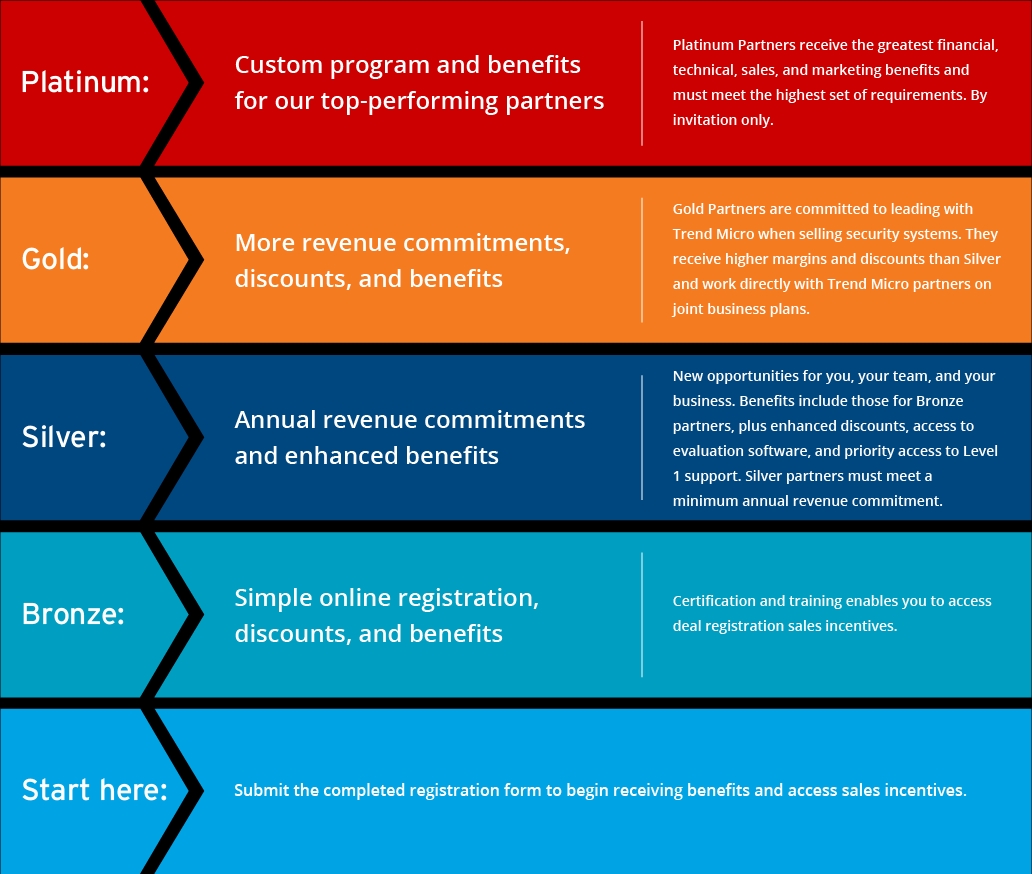 Platinum:

Custom program and benefits for our top-performing partners

Platinum Partners receive the greatest financial, technical, sales, and marketing benefits and must meet the highest set of requirements. By invitation only.

Gold:

More revenue commitments, discounts, and benefits

Gold Partners are committed to leading with Trend Micro when selling security systems. They receive higher margins and discounts than Silver and work directly with Trend Micro partners on joint business plans.

Silver:

Annual revenue commitments and enhanced benefits

New opportunities for you, your team, and your business. Benefits include those for Bronze partners, plus enhanced discounts, access to evaluation software, and priority access to Level 1 support. Silver partners must meet a minimum annual revenue commitment.

Bronze:

Simple online registration, discounts, and benefits

Certification and training enables you to access deal registration sales incentives.

Start here:

Submit the completed registration form to begin receiving benefits and access sales incentives.